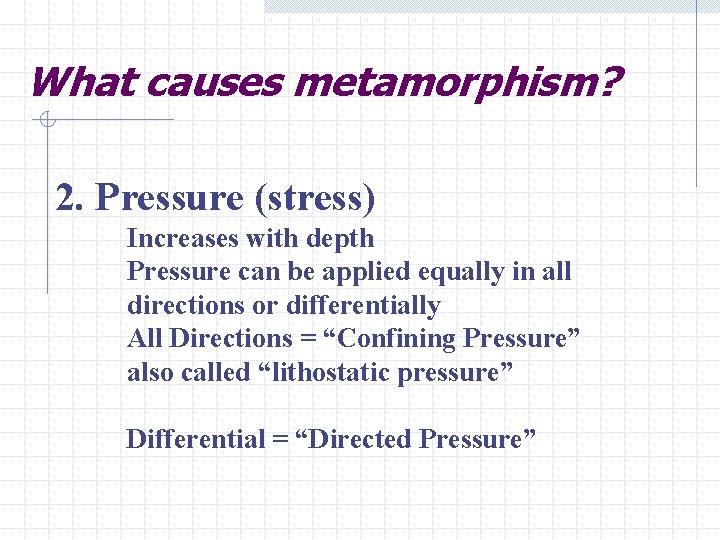 What causes metamorphism?

2. Pressure (stress)

Increases with depth
Pressure can be applied equally in all directions or differentially
All Directions = “Confining Pressure” also called “lithostatic pressure”

Differential = “Directed Pressure”